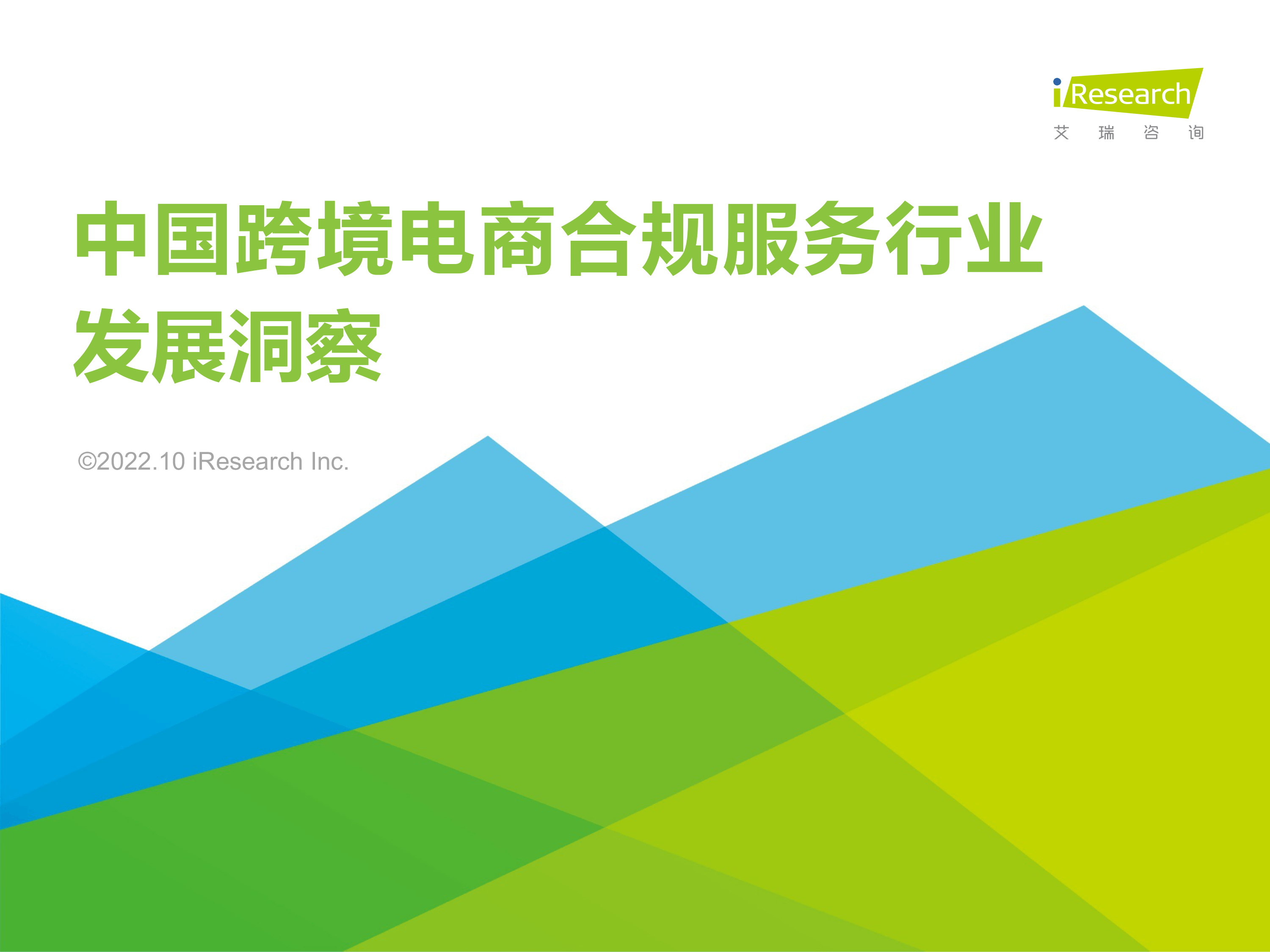 iResearch
艾 瑞 咨 询

中国跨境电商合规服务行业发展洞察

©2022.10 iResearch Inc.